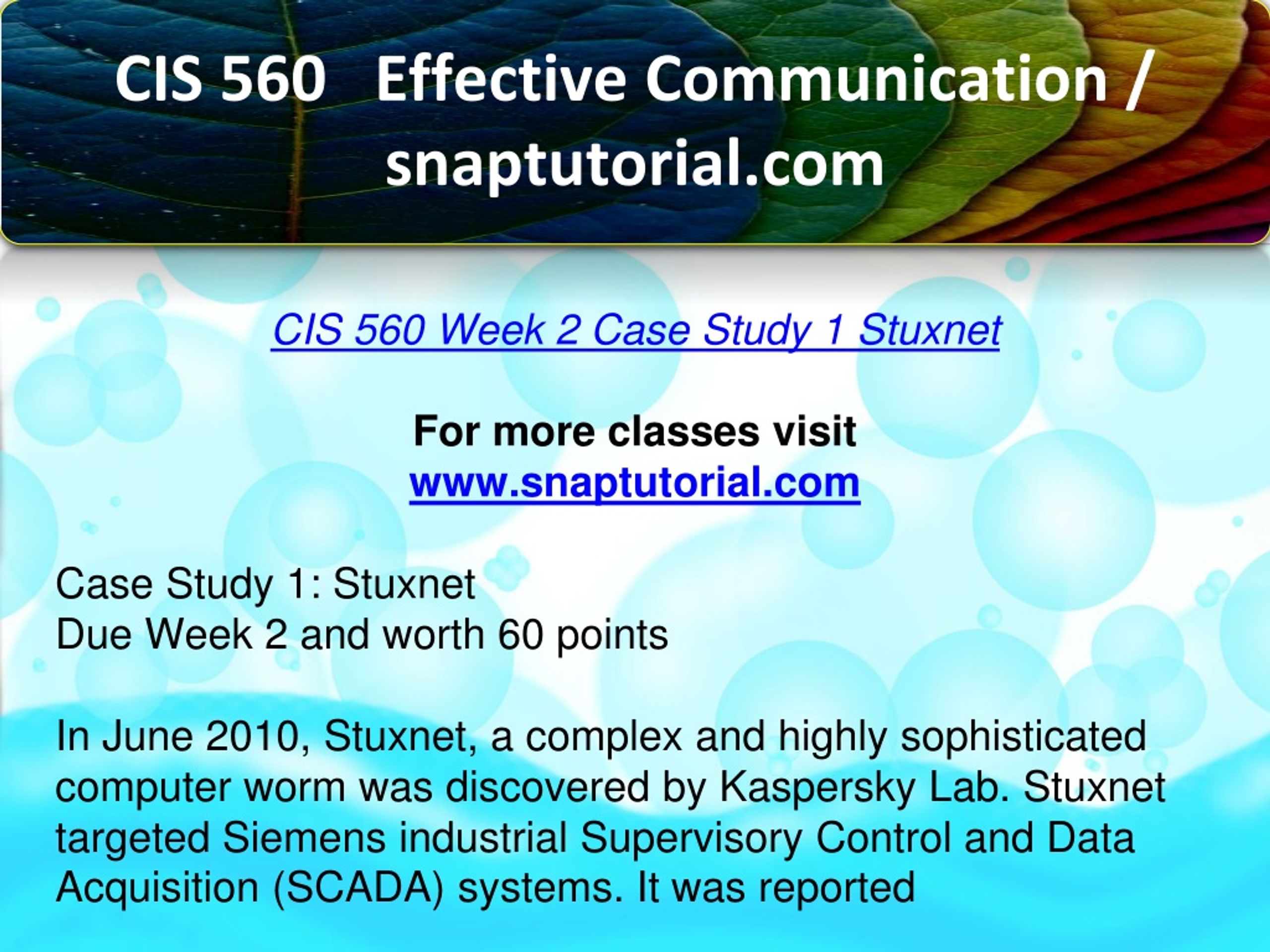 CIS 560 Effective Communication / snaptutorial.com

CIS 560 Week 2 Case Study 1 Stuxnet

For more classes visit
www.snaptutorial.com

Case Study 1: Stuxnet
Due Week 2 and worth 60 points

In June 2010, Stuxnet, a complex and highly sophisticated computer worm was discovered by Kaspersky Lab. Stuxnet targeted Siemens industrial Supervisory Control and Data Acquisition (SCADA) systems. It was reported